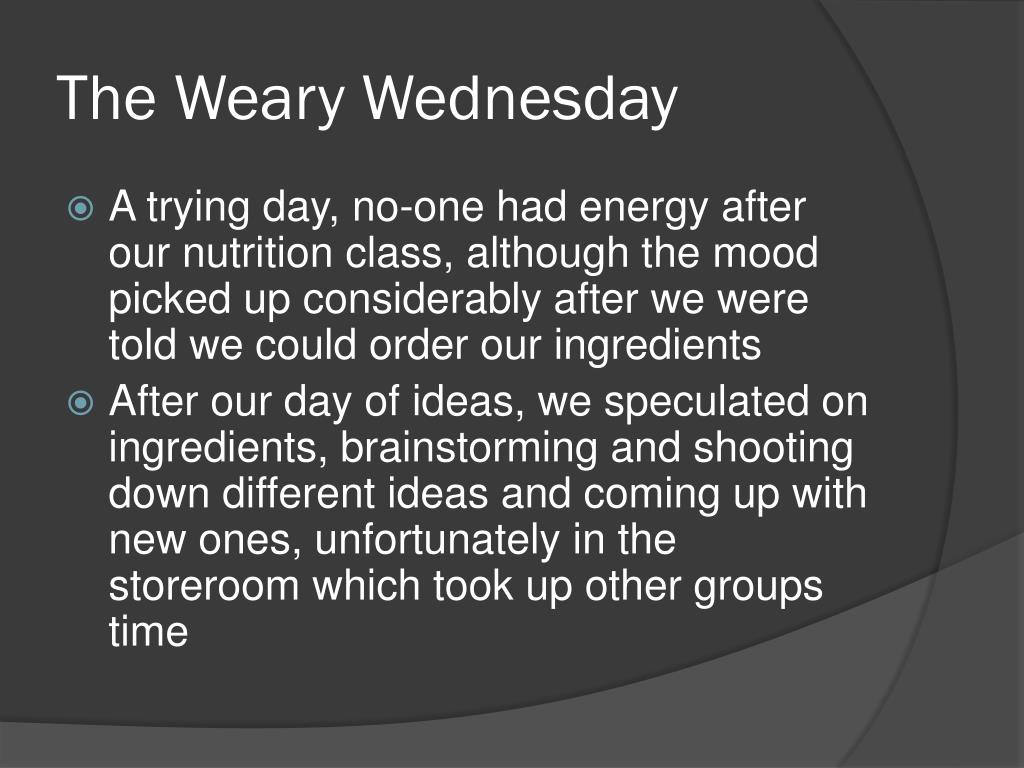 The Weary Wednesday

A trying day, no-one had energy after our nutrition class, although the mood picked up considerably after we were told we could order our ingredients

After our day of ideas, we speculated on ingredients, brainstorming and shooting down different ideas and coming up with new ones, unfortunately in the storeroom which took up other groups time